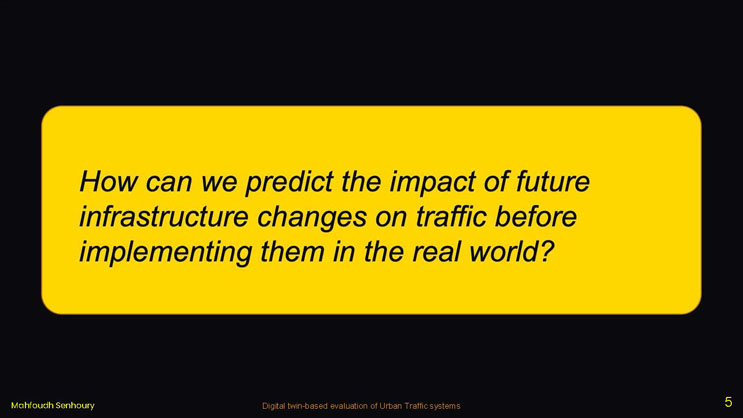 How can we predict the impact of future infrastructure changes on traffic before implementing them in the real world?

Mahfoudh Senhoury

Digital twin-based evaluation of Urban Traffic systems

5